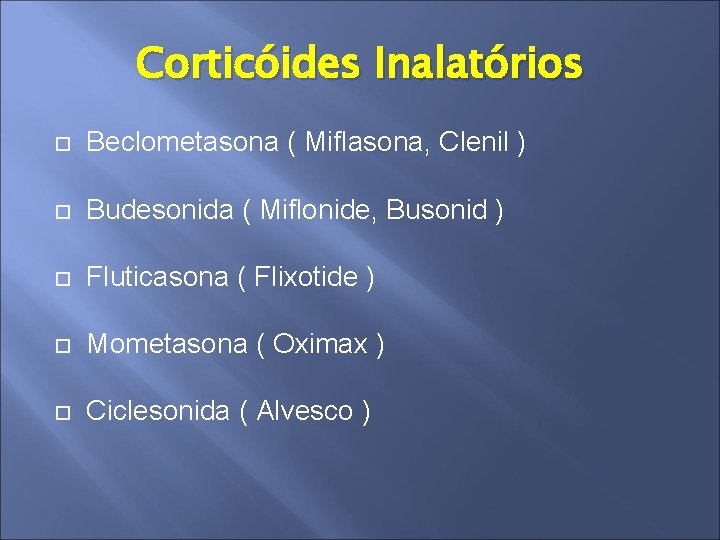 Corticóides Inalatórios

Beclometasona ( Miflasona, Clenil )

Budesonida ( Miflonide, Busonid )

Fluticasona ( Flixotide )

Mometasona ( Oximax )

Ciclesonida ( Alvesco )